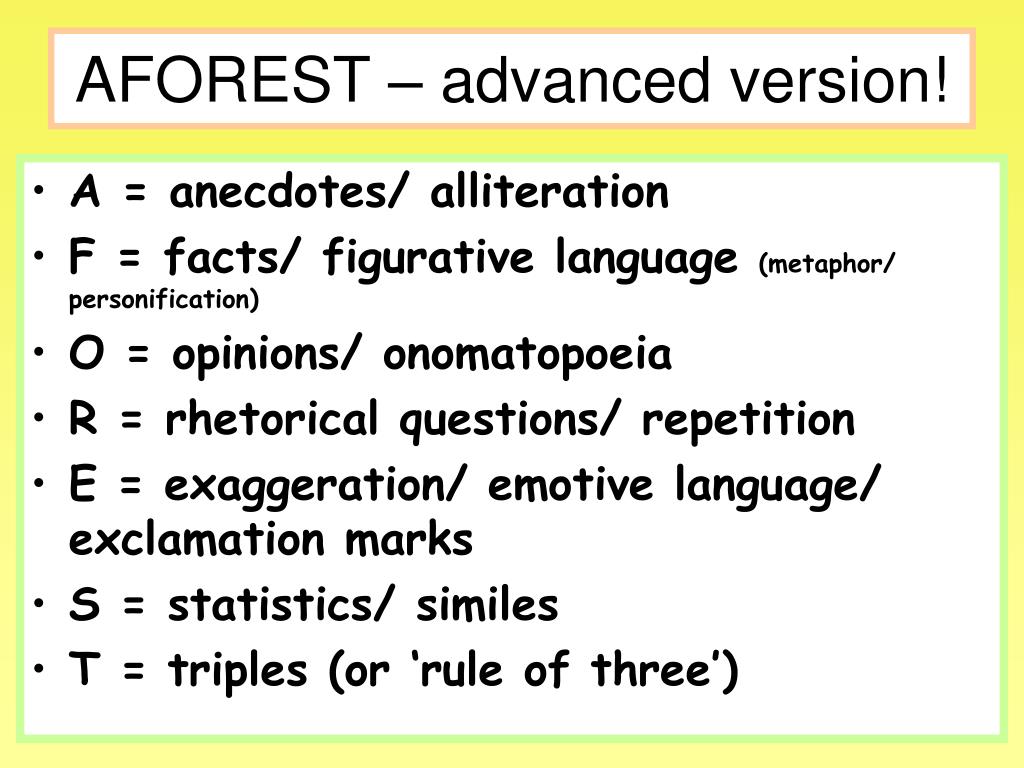 AFOREST – advanced version!

• A = anecdotes/ alliteration
• F = facts/ figurative language (metaphor/ personification)
• O = opinions/ onomatopoeia
• R = rhetorical questions/ repetition
• E = exaggeration/ emotive language/ exclamation marks
• S = statistics/ similes
• T = triples (or ‘rule of three’)